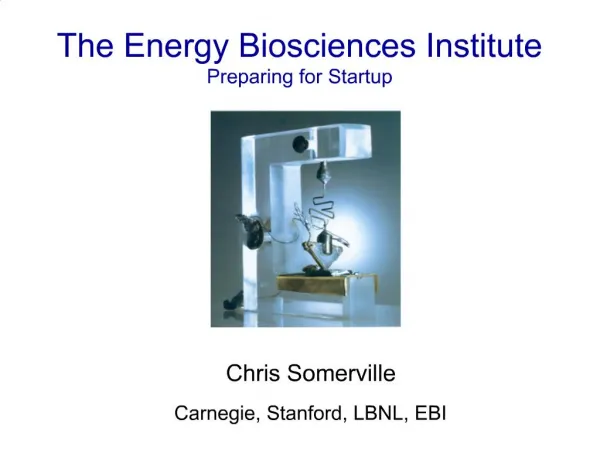 The Energy Biosciences Institute
Preparing for Startup

Chris Somerville

Carnegie, Stanford, LBNL, EBI